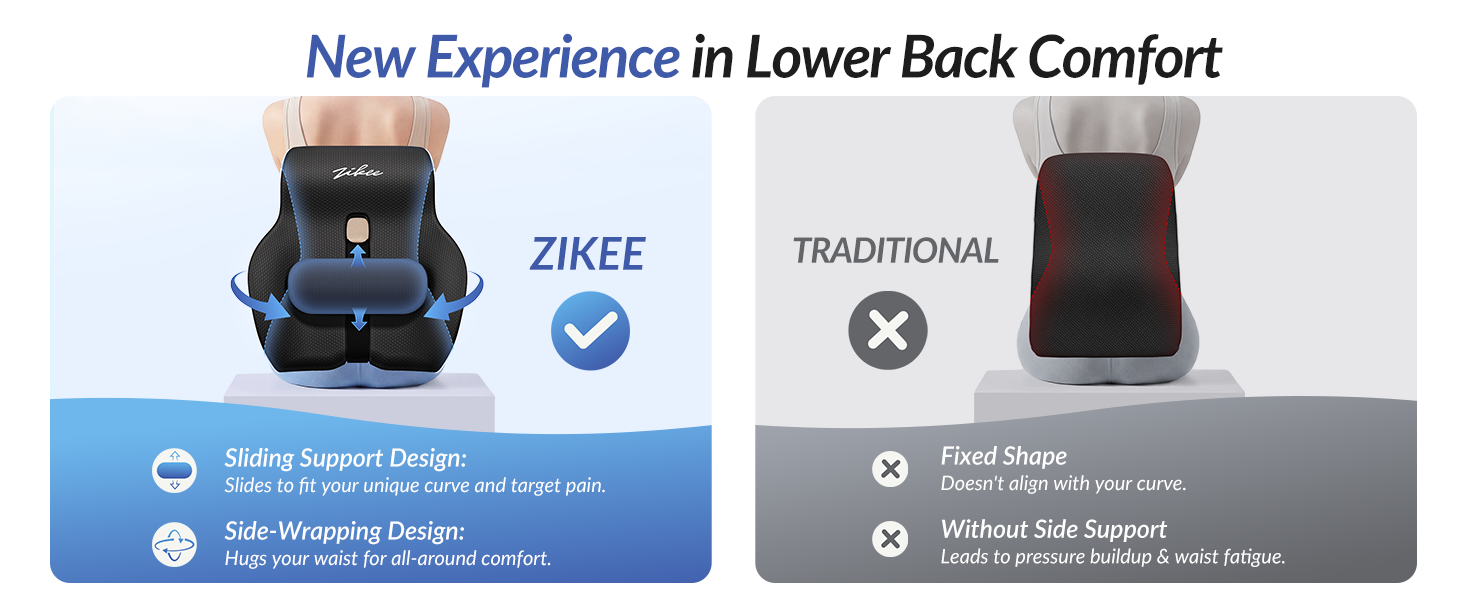 New Experience in Lower Back Comfort

Zikee

ZIKEE

Sliding Support Design:
Slides to fit your unique curve and target pain.

Side-Wrapping Design:
Hugs your waist for all-around comfort.

TRADITIONAL

Fixed Shape
Doesn't align with your curve.

Without Side Support
Leads to pressure buildup & waist fatigue.